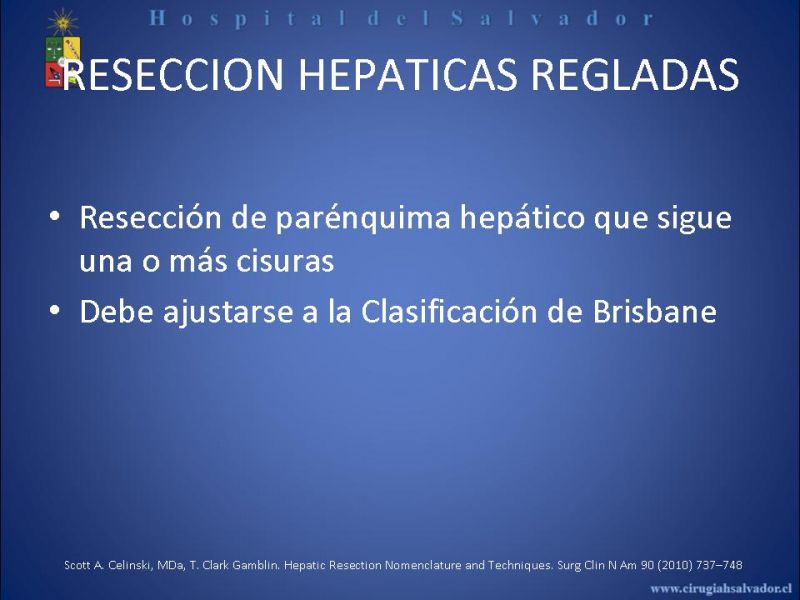 Hospital del Salvador

RESECCION HEPATICAS REGLADAS

• Resección de parénquima hepático que sigue una o más cisuras
• Debe ajustarse a la Clasificación de Brisbane

Scott A. Celinski, MDa, T. Clark Gamblin. Hepatic Resection Nomenclature and Techniques. Surg Clin N Am 90 (2010) 737–748

www.cirugiahsalvador.cl